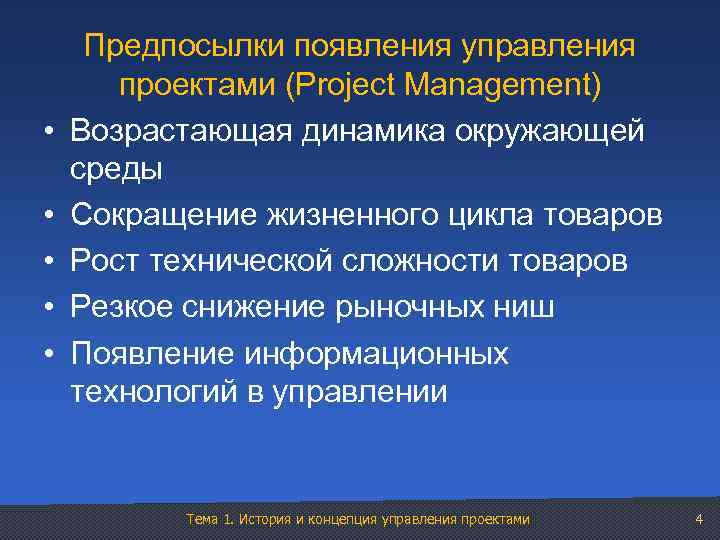 Предпосылки появления управления проектами (Project Management)

• Возрастающая динамика окружающей среды
• Сокращение жизненного цикла товаров
• Рост технической сложности товаров
• Резкое снижение рыночных ниш
• Появление информационных технологий в управлении

Тема 1. История и концепция управления проектами

4